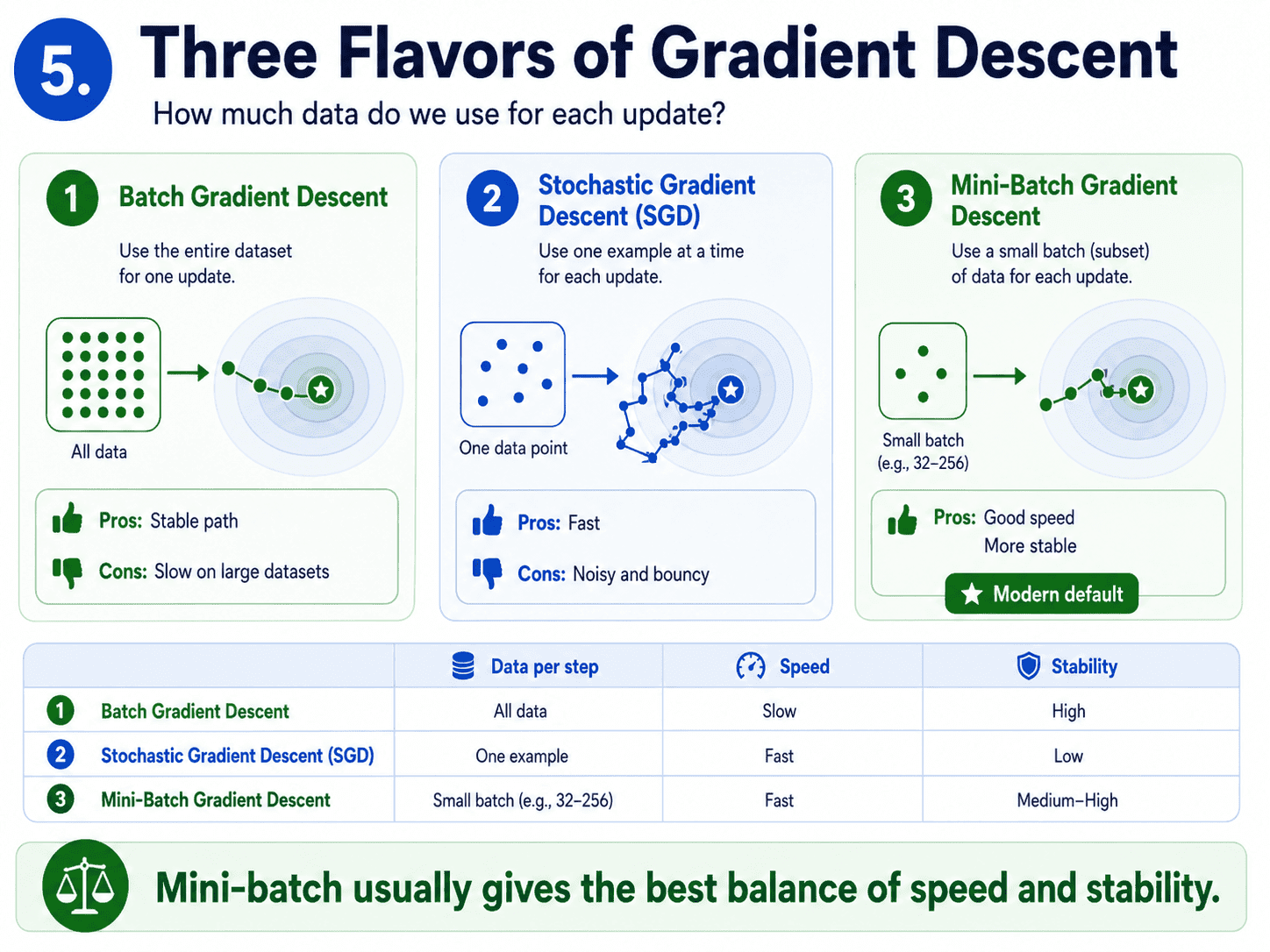 5. Three Flavors of Gradient Descent

How much data do we use for each update?

1 Batch Gradient Descent

Use the entire dataset for one update.

All data

Pros: Stable path

Cons: Slow on large datasets

2 Stochastic Gradient Descent (SGD)

Use one example at a time for each update.

One data point

Pros: Fast

Cons: Noisy and bouncy

3 Mini-Batch Gradient Descent

Use a small batch (subset) of data for each update.

Small batch (e.g., 32–256)

Pros: Good speed More stable

Modern default

| | Data per step | Speed | Stability |
|---|---|---|---|
| 1 Batch Gradient Descent | All data | Slow | High |
| 2 Stochastic Gradient Descent (SGD) | One example | Fast | Low |
| 3 Mini-Batch Gradient Descent | Small batch (e.g., 32–256) | Fast | Medium–High |

Mini-batch usually gives the best balance of speed and stability.